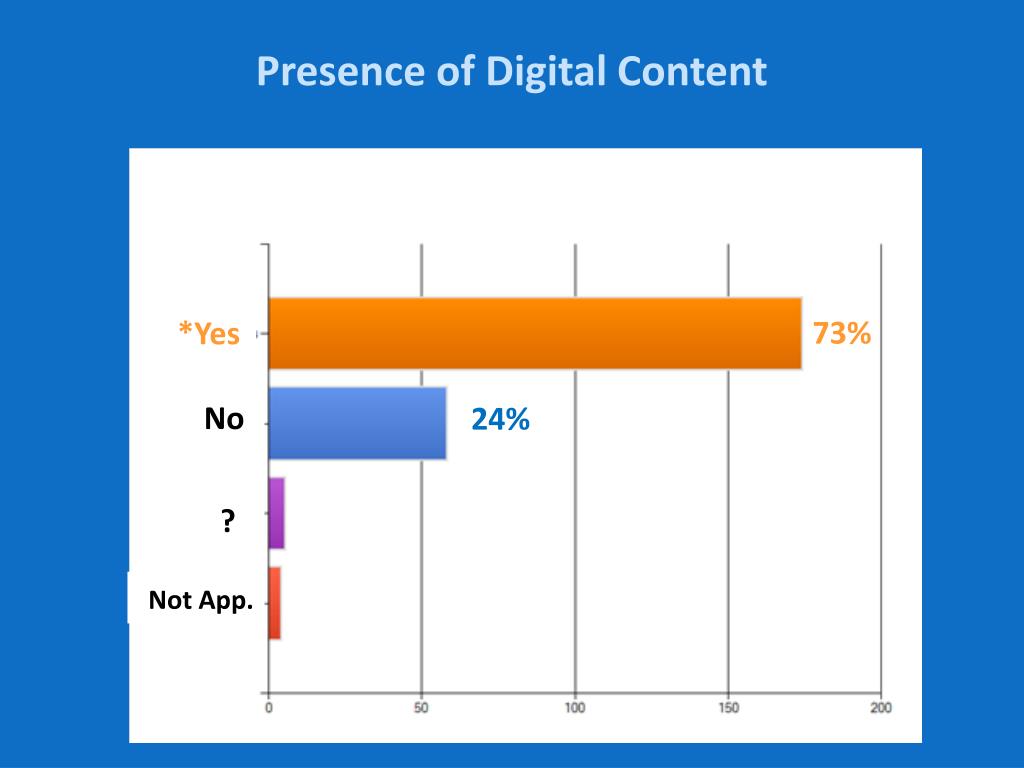 Presence of Digital Content

*Yes
73%
No
24%
?
Not App.

0
50
100
150
200